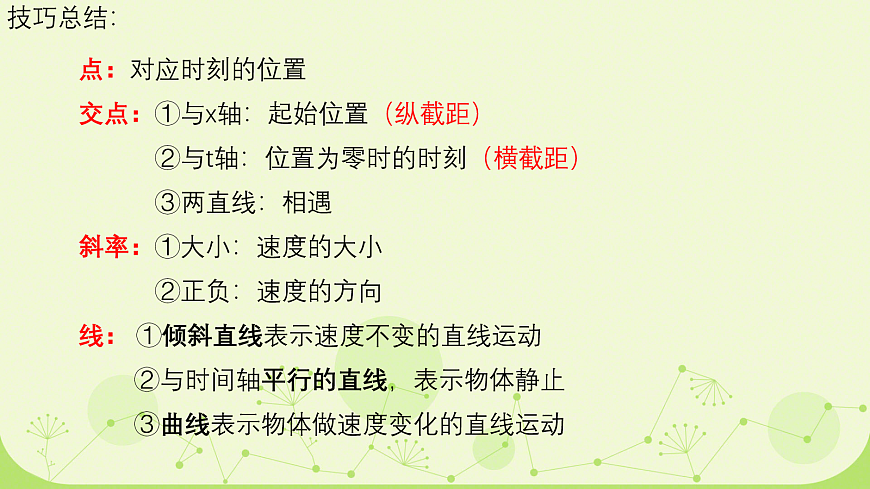 技巧总结:

点：对应时刻的位置

交点：①与x轴：起始位置（纵截距）

②与t轴：位置为零时的时刻（横截距）

③两直线：相遇

斜率：①大小：速度的大小

②正负：速度的方向

线：①倾斜直线表示速度不变的直线运动

②与时间轴平行的直线，表示物体静止

③曲线表示物体做速度变化的直线运动